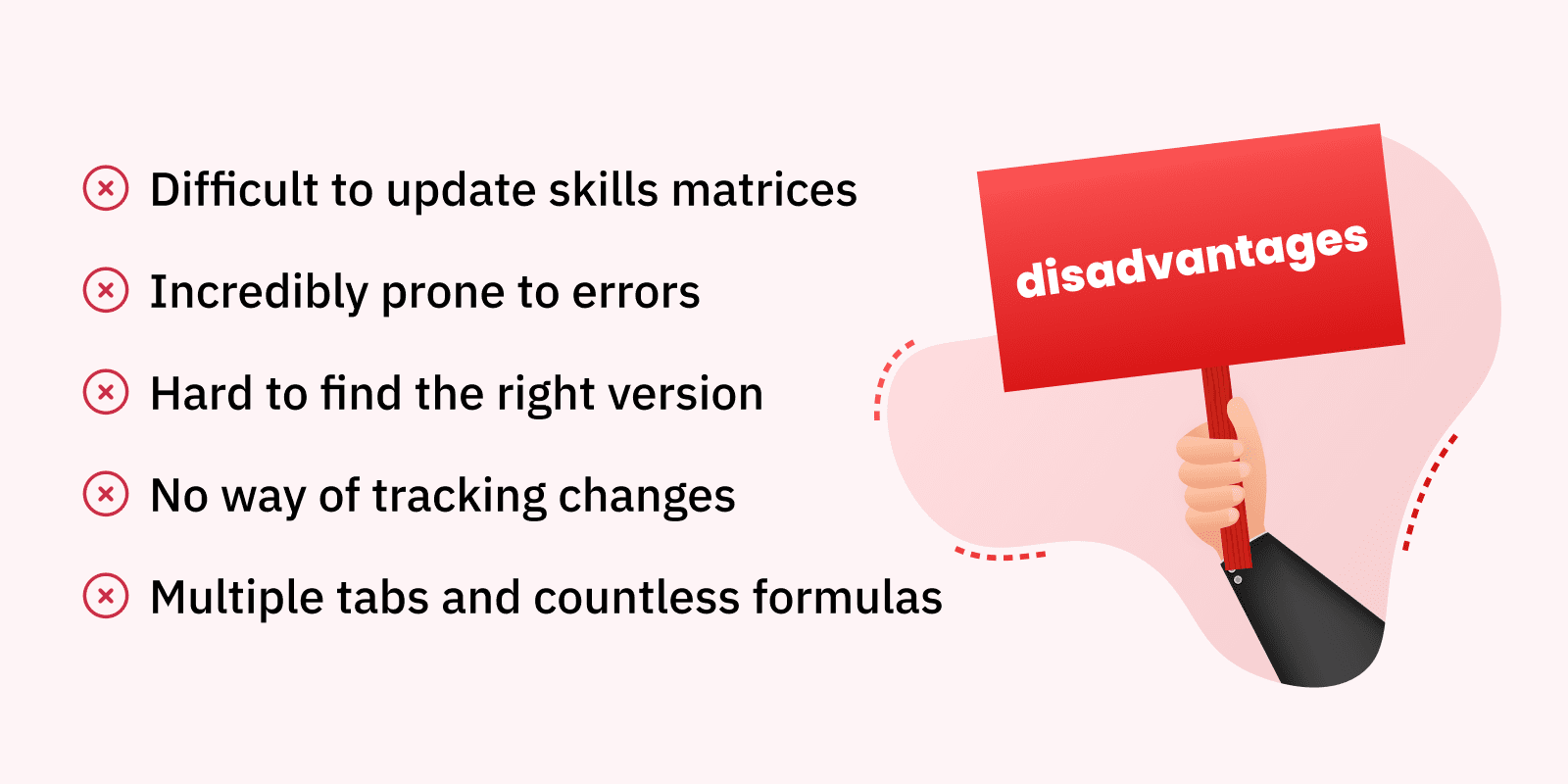 Difficult to update skills matrices

Incredibly prone to errors

Hard to find the right version

No way of tracking changes

Multiple tabs and countless formulas

disadvantages